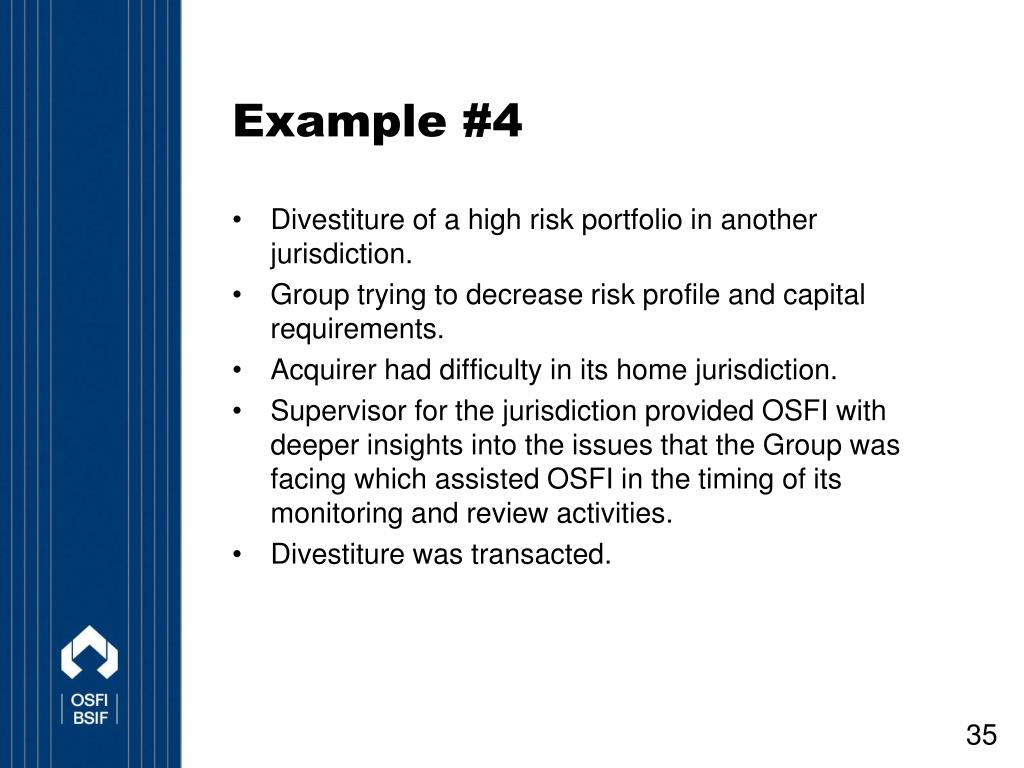 Example #4

• Divestiture of a high risk portfolio in another jurisdiction.
• Group trying to decrease risk profile and capital requirements.
• Acquirer had difficulty in its home jurisdiction.
• Supervisor for the jurisdiction provided OSFI with deeper insights into the issues that the Group was facing which assisted OSFI in the timing of its monitoring and review activities.
• Divestiture was transacted.

OSFI
BSIF

35